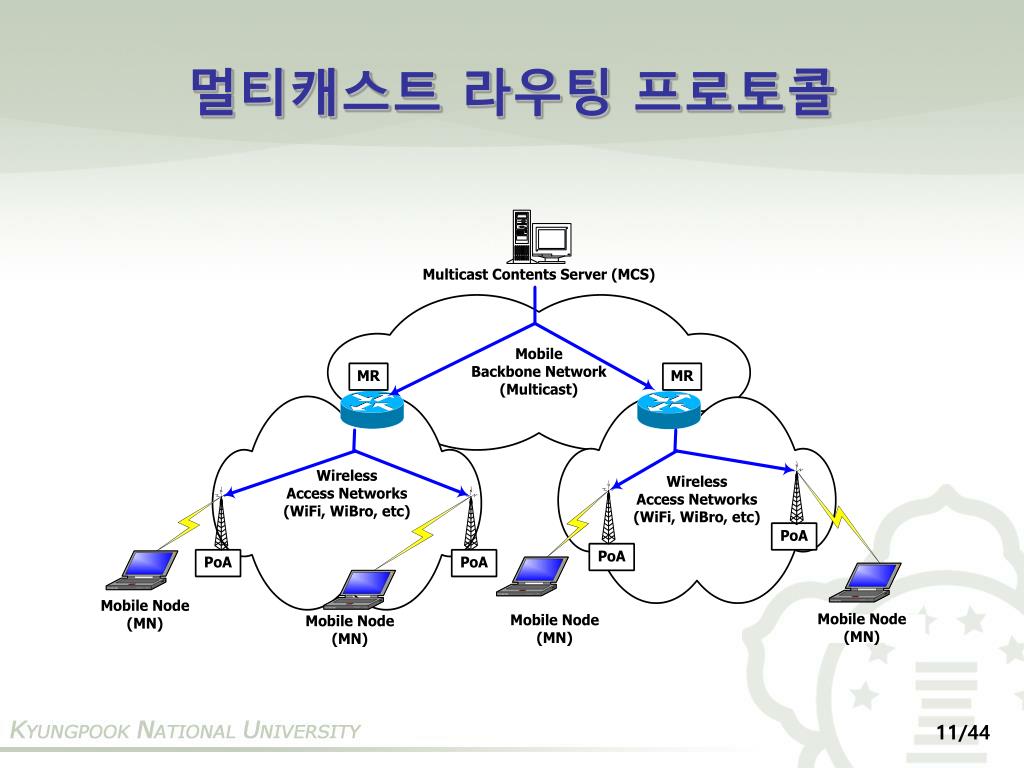 멀티캐스트 라우팅 프로토콜

Multicast Contents Server (MCS)

Mobile Backbone Network (Multicast)

MR

MR

Wireless Access Networks (WiFi, WiBro, etc)

Wireless Access Networks (WiFi, WiBro, etc)

PoA

PoA

PoA

PoA

Mobile Node (MN)

Mobile Node (MN)

Mobile Node (MN)

Mobile Node (MN)

KYUNGPOOK NATIONAL UNIVERSITY

11/44